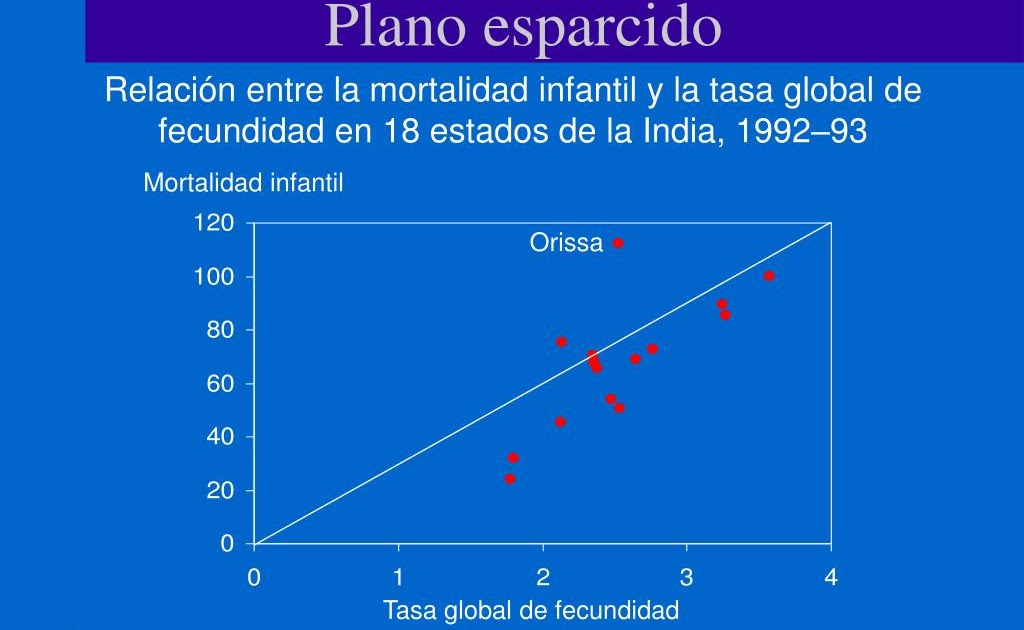 Plano esparcido

Relación entre la mortalidad infantil y la tasa global de fecundidad en 18 estados de la India, 1992–93

Mortalidad infantil

120
100
80
60
40
20
0

Orissa

0 1 2 3 4

Tasa global de fecundidad